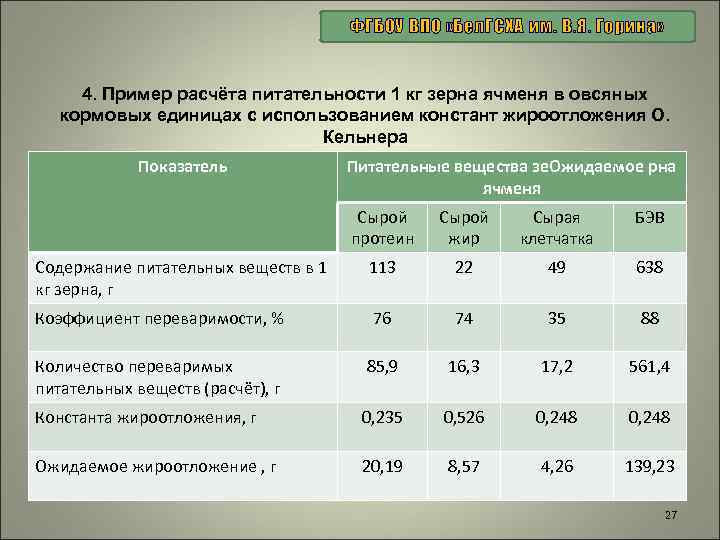 ФГБОУ ВПО «БелГСХА им. В.Я. Горина»

4. Пример расчёта питательности 1 кг зерна ячменя в овсяных кормовых единицах с использованием констант жироотложения О. Кельнера

| Показатель | Питательные вещества зеОжидаемое рна ячменя | | | |
|---|---|---|---|---|
| | Сырой протеин | Сырой жир | Сырая клетчатка | БЭВ |
| Содержание питательных веществ в 1 кг зерна, г | 113 | 22 | 49 | 638 |
| Коэффициент переваримости, % | 76 | 74 | 35 | 88 |
| Количество переваримых питательных веществ (расчёт), г | 85,9 | 16,3 | 17,2 | 561,4 |
| Константа жироотложения, г | 0,235 | 0,526 | 0,248 | 0,248 |
| Ожидаемое жироотложение , г | 20,19 | 8,57 | 4,26 | 139,23 |

27